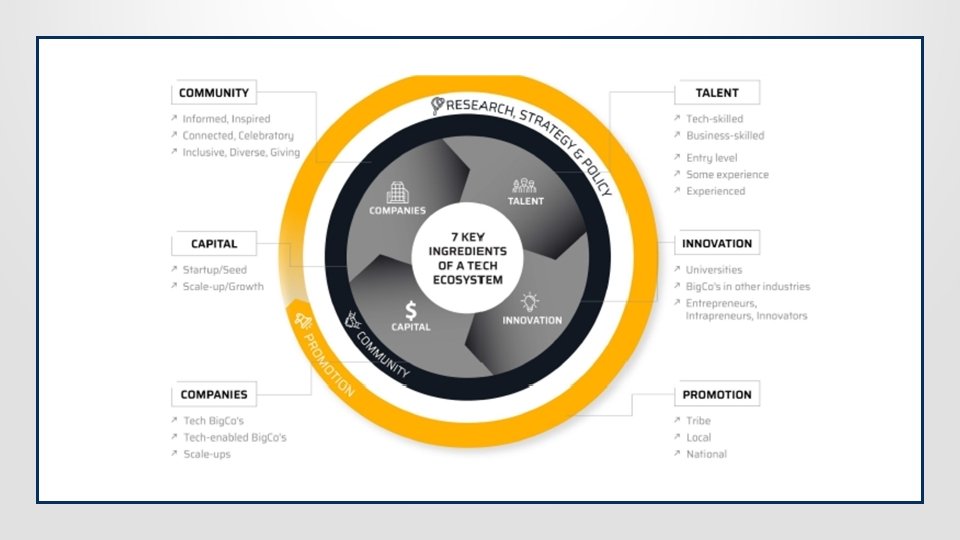 COMMUNITY
↗ Informed, Inspired
↗ Connected, Celebratory
↗ Inclusive, Diverse, Giving

CAPITAL
↗ Startup/Seed
↗ Scale-up/Growth

COMPANIES
↗ Tech BigCo's
↗ Tech-enabled BigCo's
↗ Scale-ups

RESEARCH, STRATEGY & POLICY

COMPANIES

TALENT

7 KEY INGREDIENTS OF A TECH ECOSYSTEM

$ CAPITAL

INNOVATION

COMMUNITY

PROMOTION

TALENT
↗ Tech-skilled
↗ Business-skilled
↗ Entry level
↗ Some experience
↗ Experienced

INNOVATION
↗ Universities
↗ BigCo's in other industries
↗ Entrepreneurs, Intrapreneurs, Innovators

PROMOTION
↗ Tribe
↗ Local
↗ National